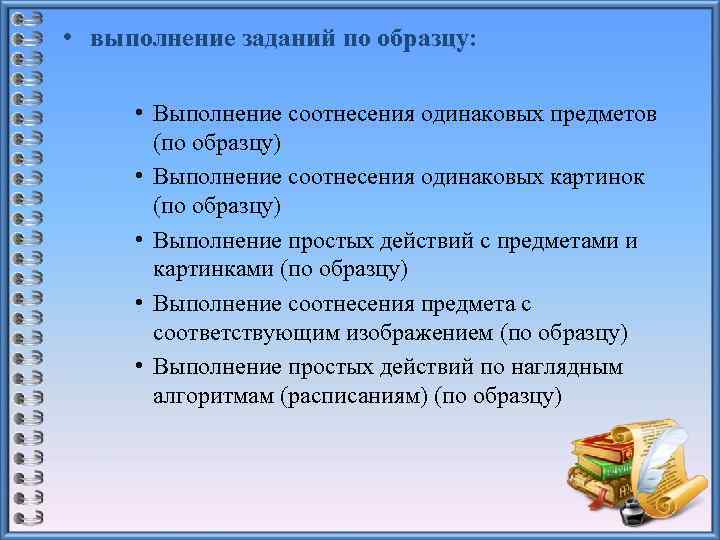 • выполнение заданий по образцу:

• Выполнение соотнесения одинаковых предметов (по образцу)
• Выполнение соотнесения одинаковых картинок (по образцу)
• Выполнение простых действий с предметами и картинками (по образцу)
• Выполнение соотнесения предмета с соответствующим изображением (по образцу)
• Выполнение простых действий по наглядным алгоритмам (расписаниям) (по образцу)